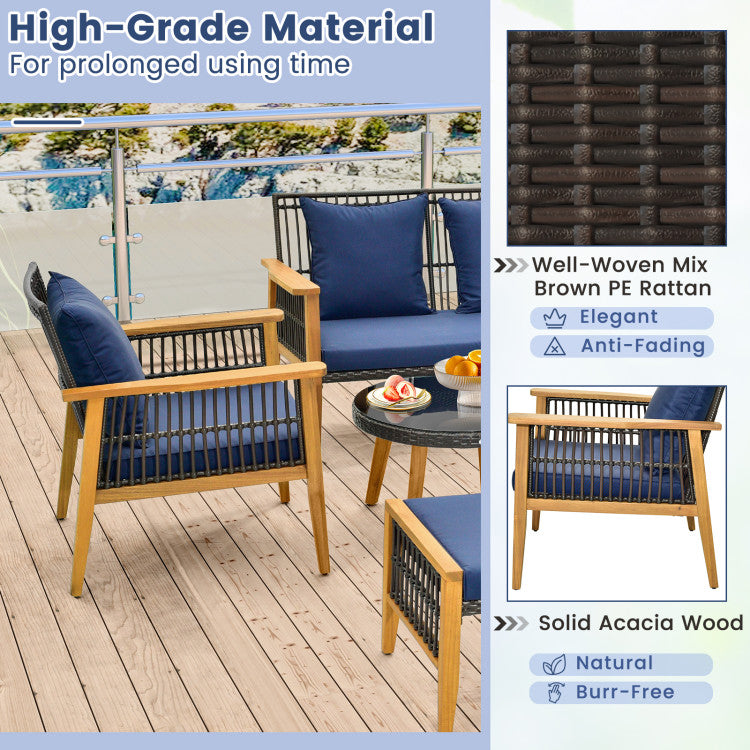 High-Grade Material
For prolonged using time

Well-Woven Mix Brown PE Rattan

Elegant

Anti-Fading

Solid Acacia Wood

Natural

Burr-Free